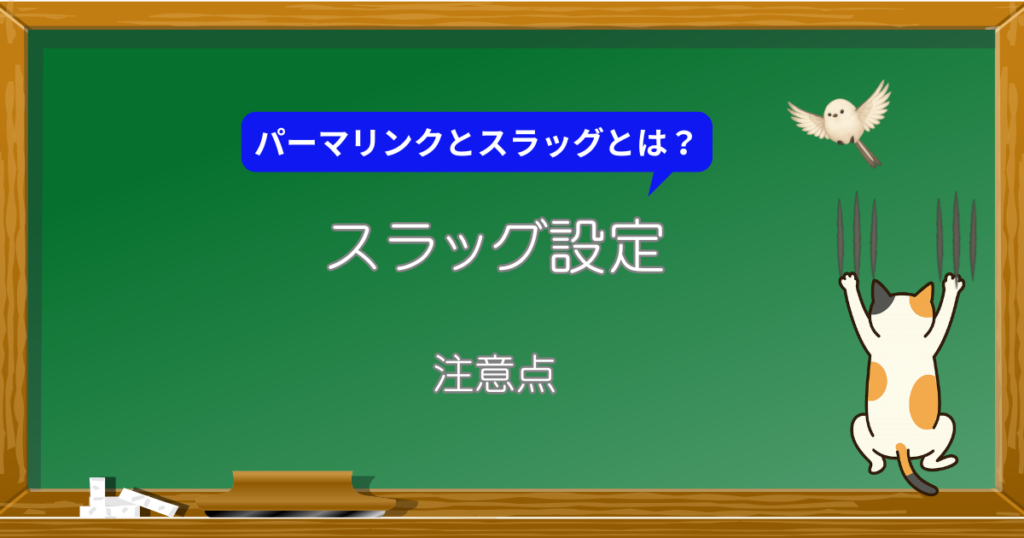 パーマリンクとスラッグとは？

スラッグ設定

注意点